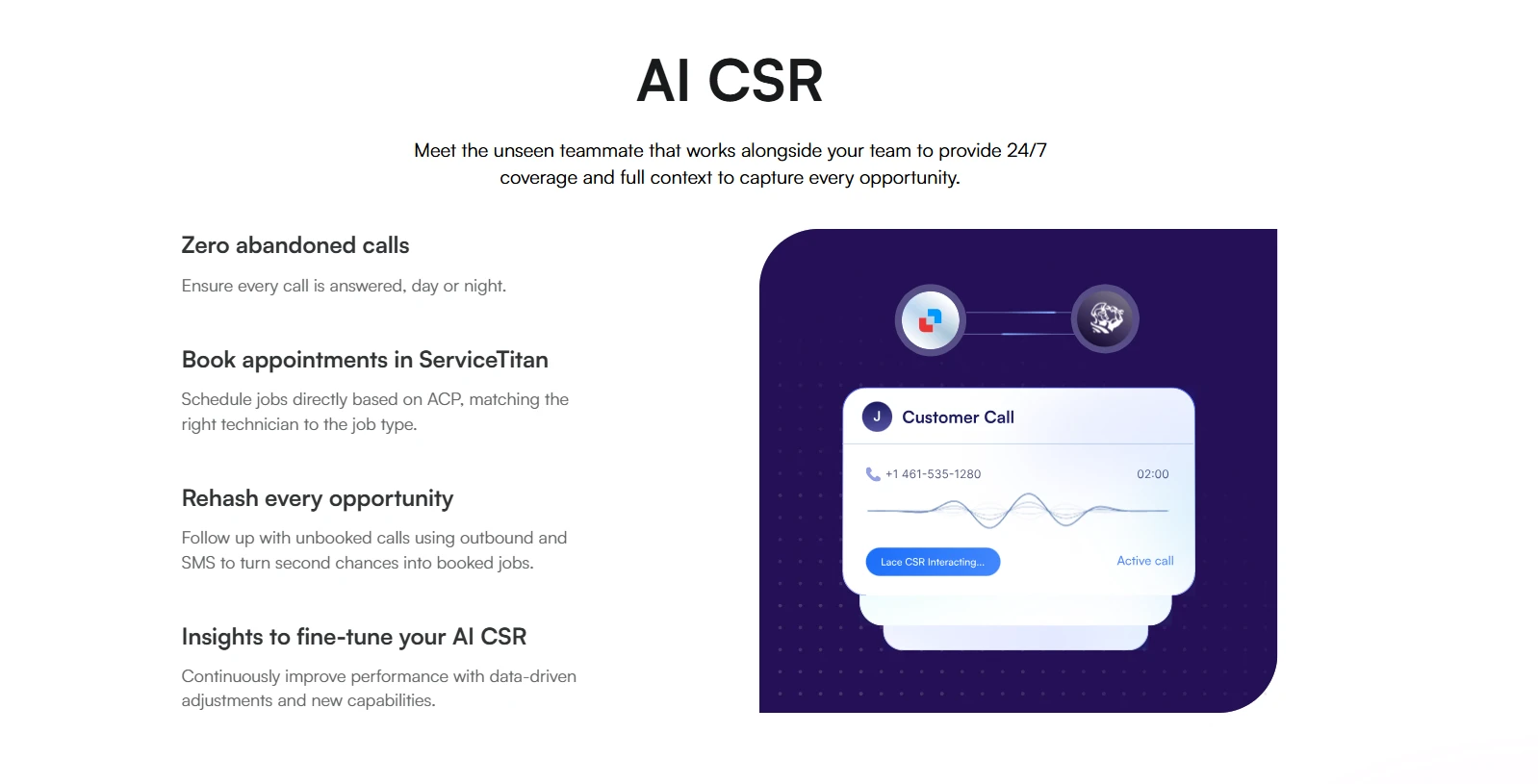 AI CSR

Meet the unseen teammate that works alongside your team to provide 24/7 coverage and full context to capture every opportunity.

Zero abandoned calls

Ensure every call is answered, day or night.

Book appointments in ServiceTitan

Schedule jobs directly based on ACP, matching the right technician to the job type.

Rehash every opportunity

Follow up with unbooked calls using outbound and SMS to turn second chances into booked jobs.

Insights to fine-tune your AI CSR

Continuously improve performance with data-driven adjustments and new capabilities.

J Customer Call

+1 461-535-1280

02:00

Lace CSR Interacting...

Active call